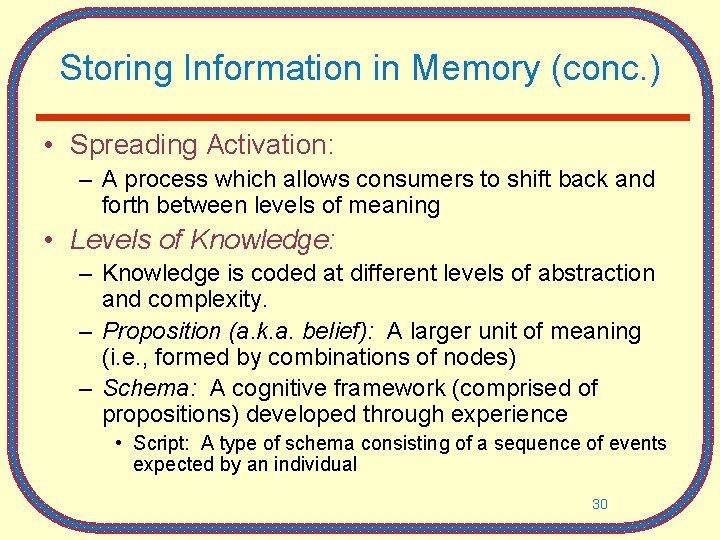 Storing Information in Memory (conc.)

• Spreading Activation:

– A process which allows consumers to shift back and forth between levels of meaning

• Levels of Knowledge:

– Knowledge is coded at different levels of abstraction and complexity.

– Proposition (a.k.a. belief): A larger unit of meaning (i.e., formed by combinations of nodes)

– Schema: A cognitive framework (comprised of propositions) developed through experience

• Script: A type of schema consisting of a sequence of events expected by an individual

30